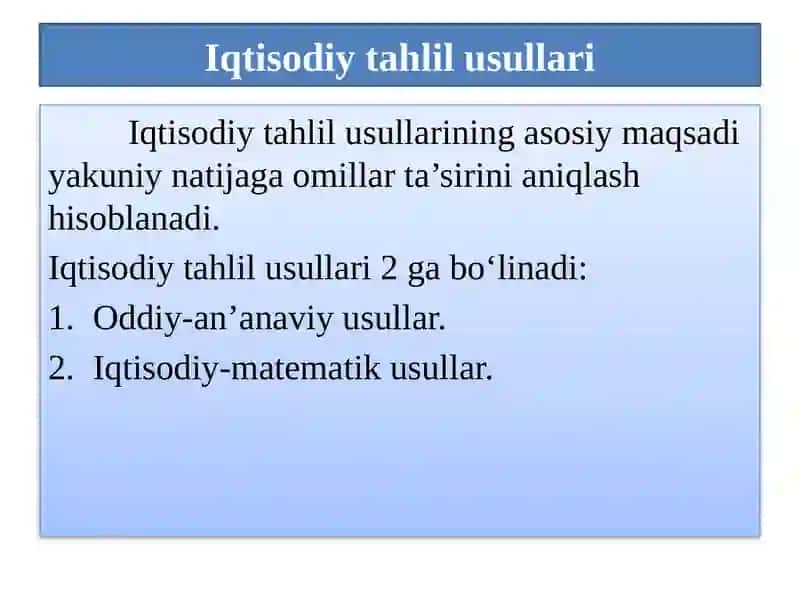 Iqtisodiy tahlil usullari

Iqtisodiy tahlil usullarining asosiy maqsadi yakuniy natijaga omillar ta’sirini aniqlash hisoblanadi.

Iqtisodiy tahlil usullari 2 ga bo‘linadi:

1. Oddiy-an’anaviy usullar.

2. Iqtisodiy-matematik usullar.